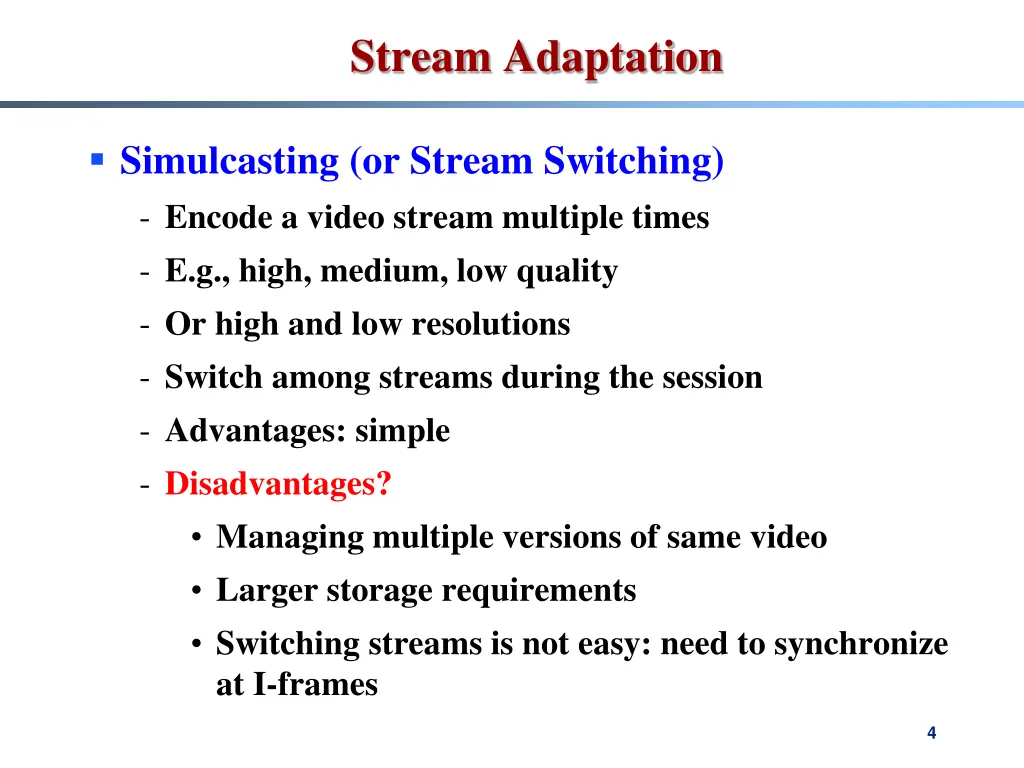 Stream Adaptation

▪ Simulcasting (or Stream Switching)
- Encode a video stream multiple times
- E.g., high, medium, low quality
- Or high and low resolutions
- Switch among streams during the session
- Advantages: simple
- Disadvantages?
• Managing multiple versions of same video
• Larger storage requirements
• Switching streams is not easy: need to synchronize at I-frames

4